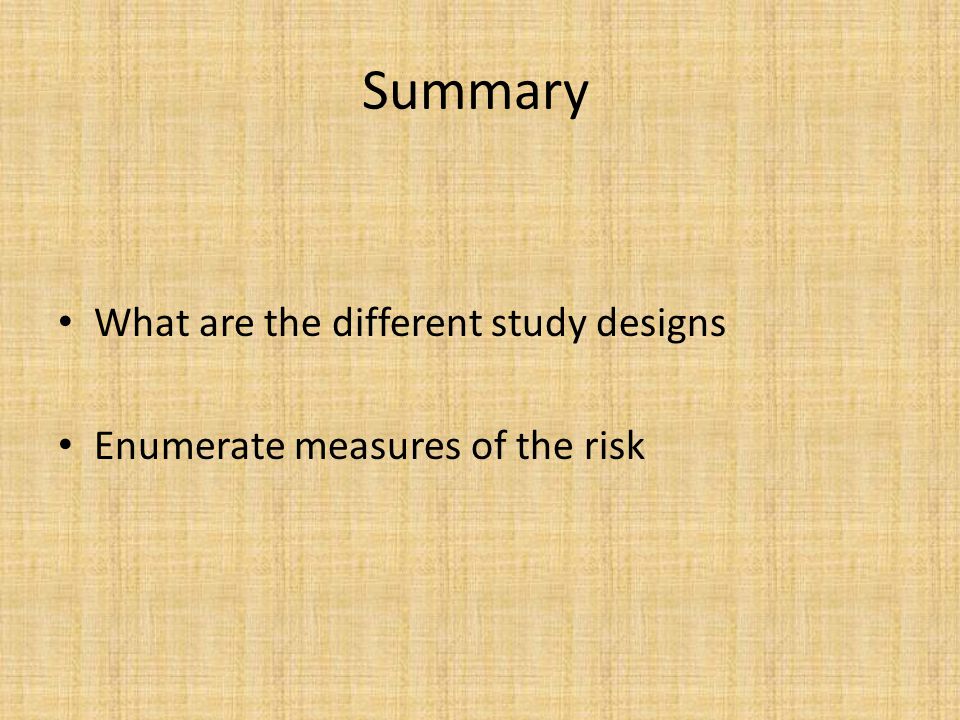 Summary

• What are the different study designs

• Enumerate measures of the risk